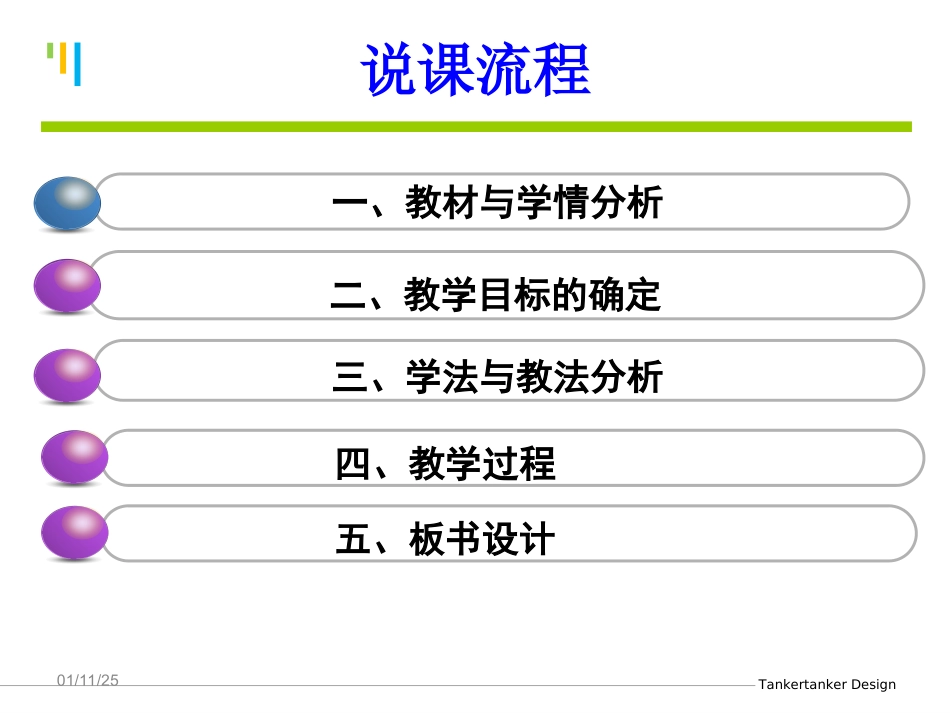 说课流程

一、教材与学情分析

二、教学目标的确定

三、学法与教法分析

四、教学过程

五、板书设计

01/11/25

Tankertanker Design